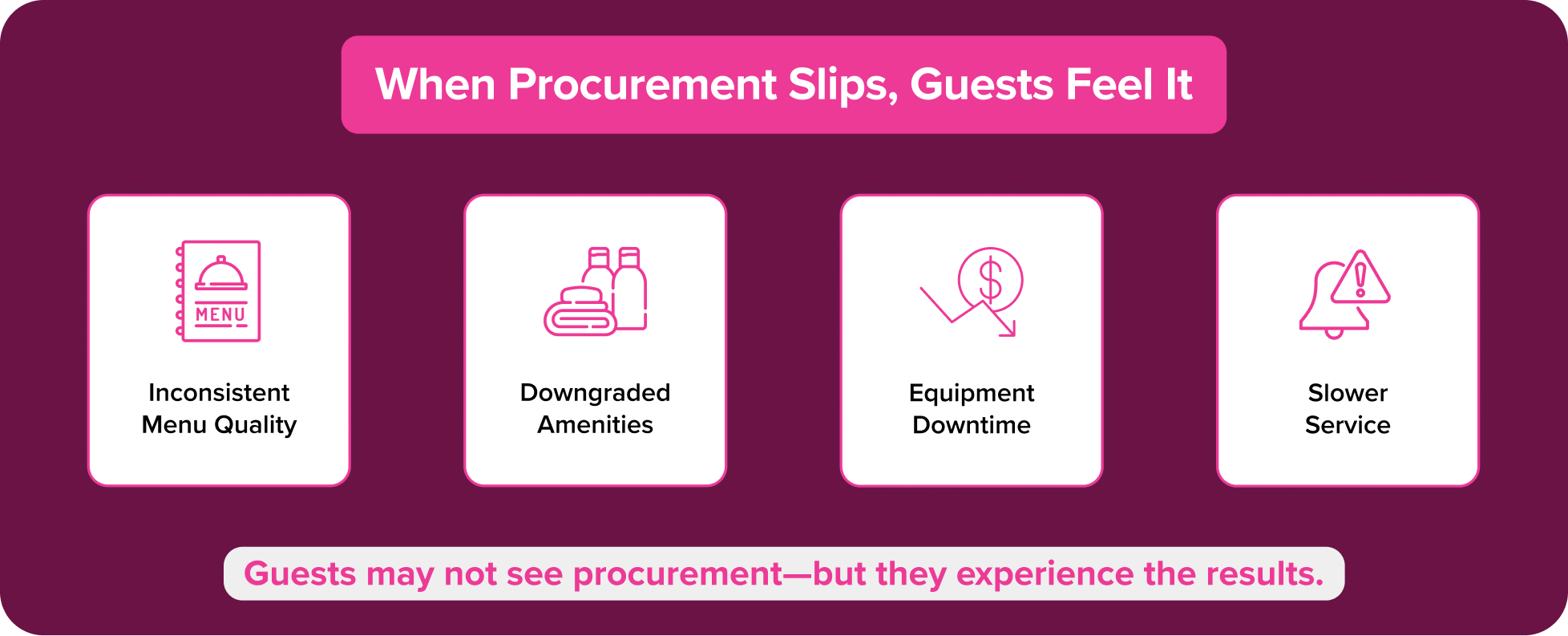 When Procurement Slips, Guests Feel It

MENU

Inconsistent Menu Quality

Downgraded Amenities

$

Equipment Downtime

!

Slower Service

Guests may not see procurement—but they experience the results.